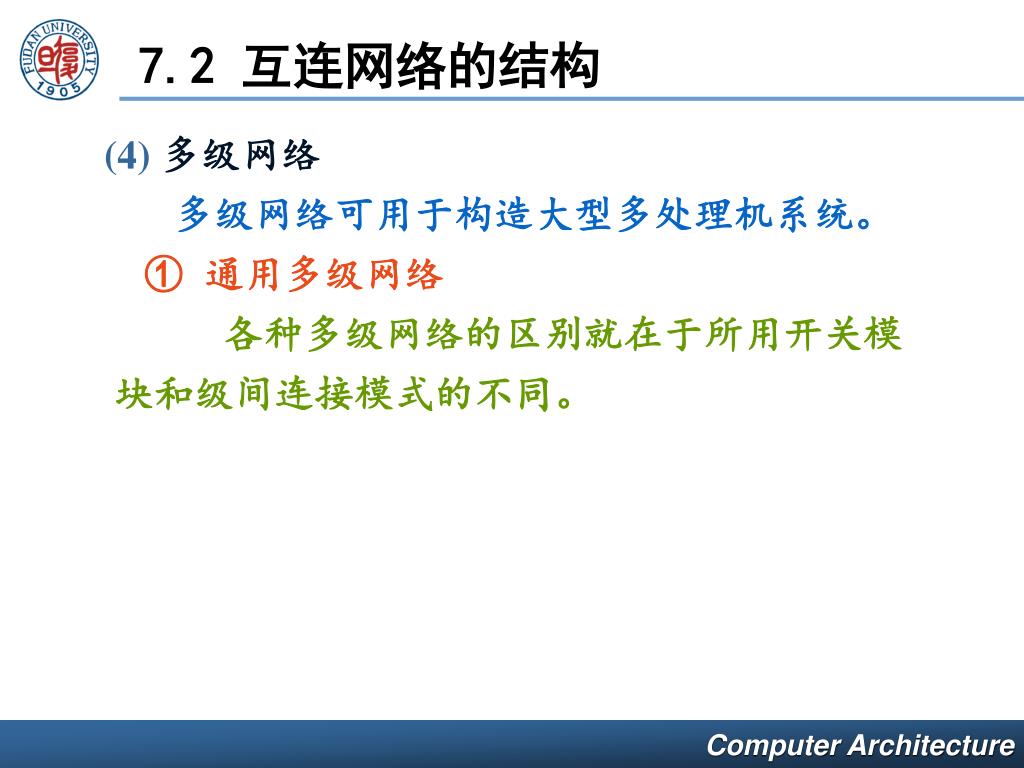 FUDAN UNIVERSITY 1905

7.2 互连网络的结构

(4) 多级网络

多级网络可用于构造大型多处理机系统。

① 通用多级网络

各种多级网络的区别就在于所用开关模块和级间连接模式的不同。

Computer Architecture